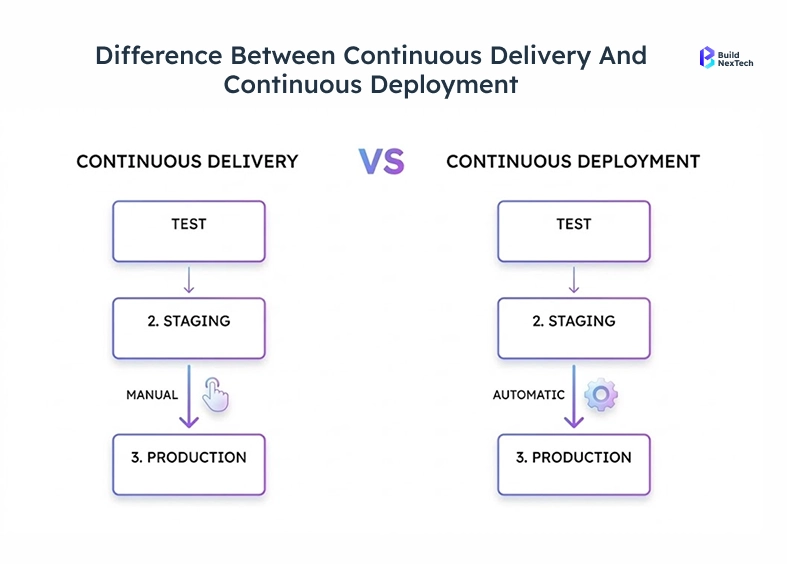 Difference Between Continuous Delivery And Continuous Deployment

Build NexTech

CONTINUOUS DELIVERY

VS

CONTINUOUS DEPLOYMENT

TEST

2. STAGING

MANUAL

3. PRODUCTION

TEST

2. STAGING

AUTOMATIC

3. PRODUCTION